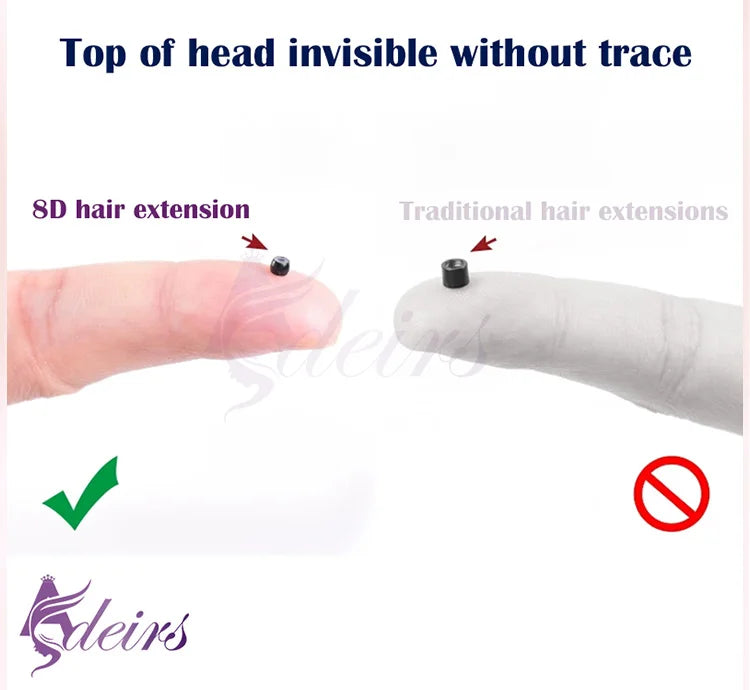 Top of head invisible without trace

8D hair extension

Traditional hair extensions

Adeirs

Adeirs